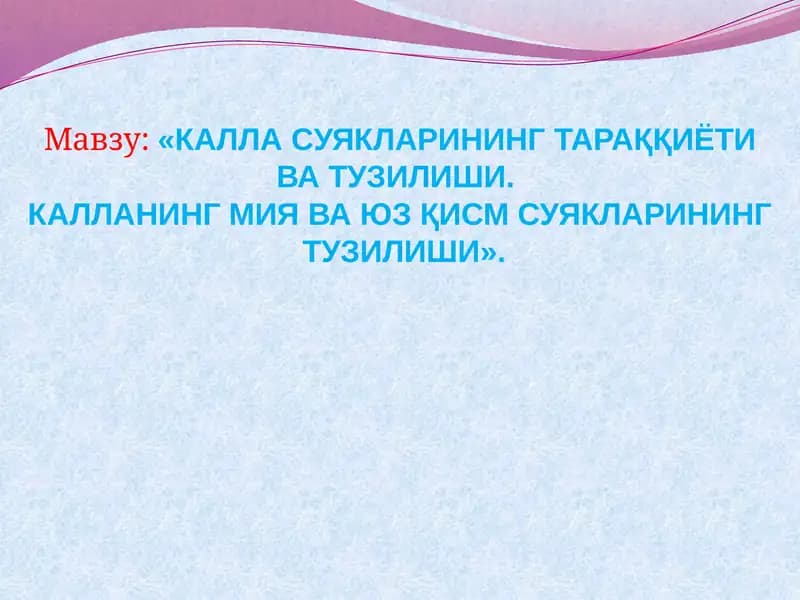 Мавзу: «КАЛЛА СУЯКЛАРИНИНГ ТАРАҚҚИЁТИ ВА ТУЗИЛИШИ.
КАЛЛАНИНГ МИЯ ВА ЮЗ ҚИСМ СУЯКЛАРИНИНГ ТУЗИЛИШИ».